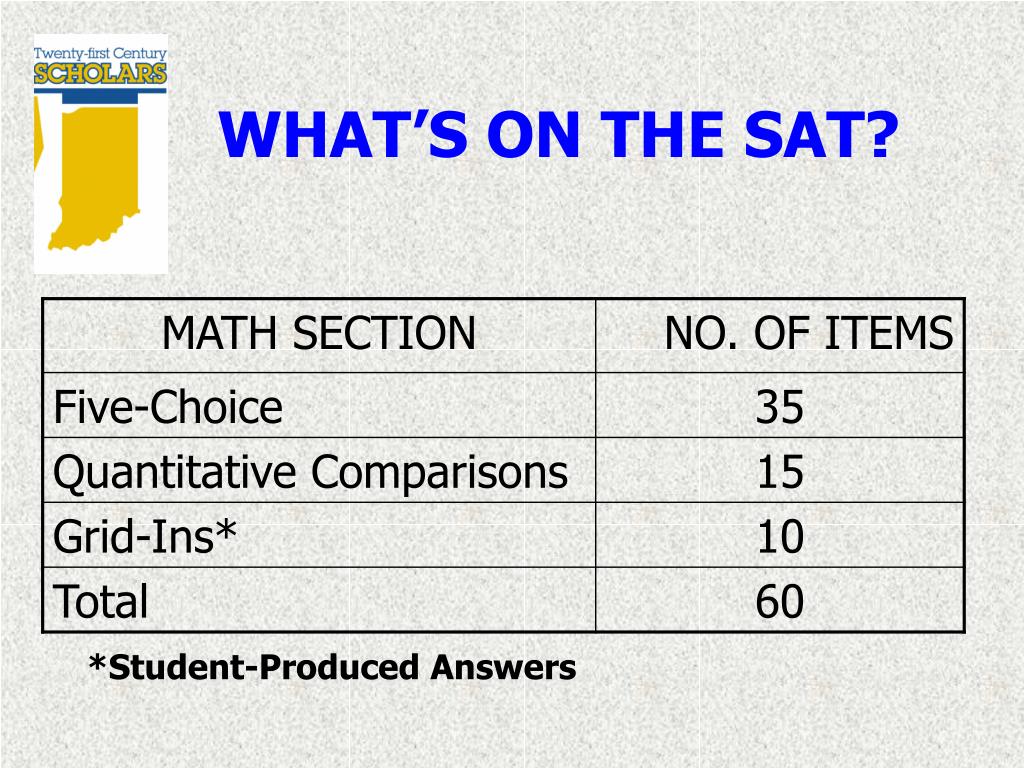 Twenty-first Century
SCHOLARS

WHAT'S ON THE SAT?

| MATH SECTION | NO. OF ITEMS |
|---|---|
| Five-Choice | 35 |
| Quantitative Comparisons | 15 |
| Grid-Ins* | 10 |
| Total | 60 |

*Student-Produced Answers